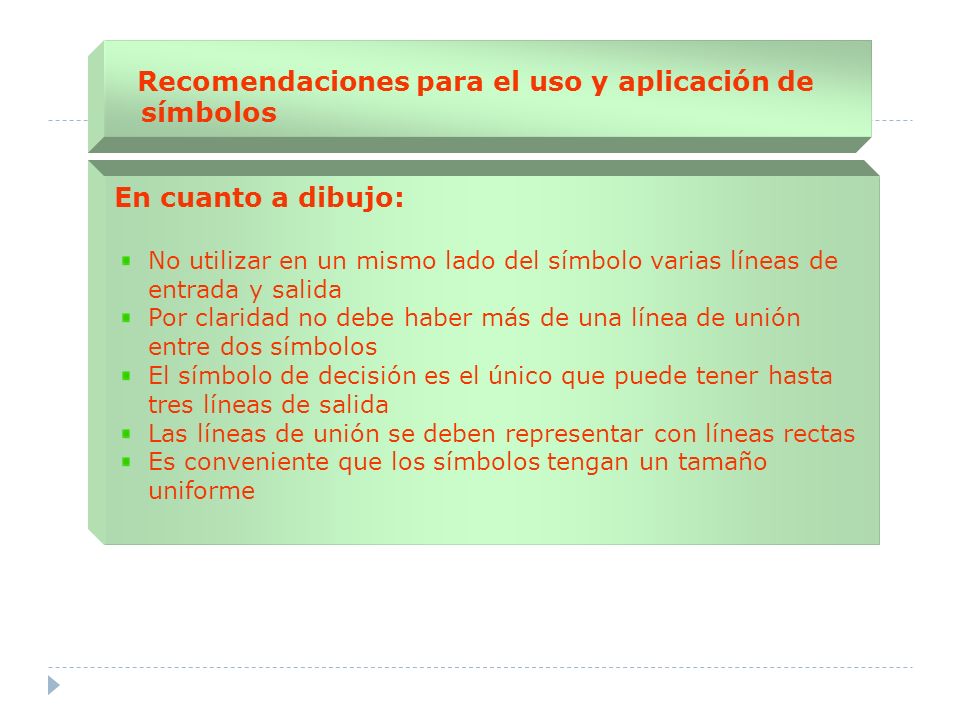 Recomendaciones para el uso y aplicación de símbolos

En cuanto a dibujo:

- No utilizar en un mismo lado del símbolo varias líneas de entrada y salida
- Por claridad no debe haber más de una línea de unión entre dos símbolos
- El símbolo de decisión es el único que puede tener hasta tres líneas de salida
- Las líneas de unión se deben representar con líneas rectas
- Es conveniente que los símbolos tengan un tamaño uniforme